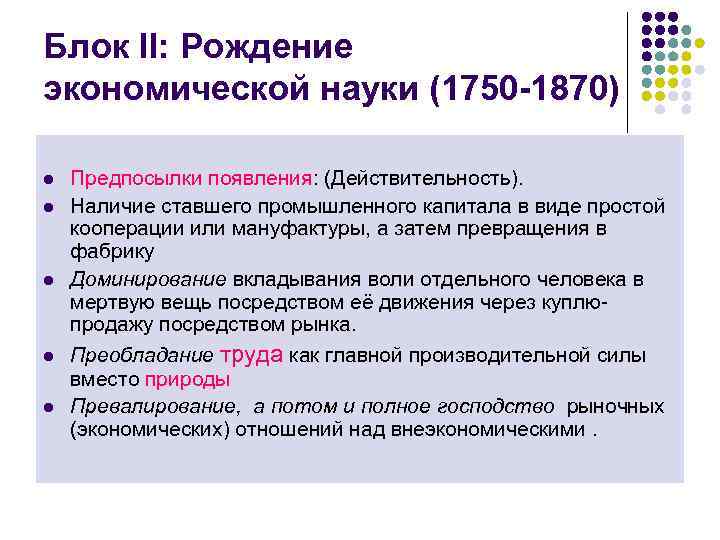 Блок II: Рождение экономической науки (1750-1870)

- Предпосылки появления: (Действительность).
- Наличие ставшего промышленного капитала в виде простой кооперации или мануфактуры, а затем превращения в фабрику
- Доминирование вкладывания воли отдельного человека в мертвую вещь посредством её движения через куплю-продажу посредством рынка.
- Преобладание труда как главной производительной силы вместо природы
- Превалирование, а потом и полное господство рыночных (экономических) отношений над внеэкономическими .